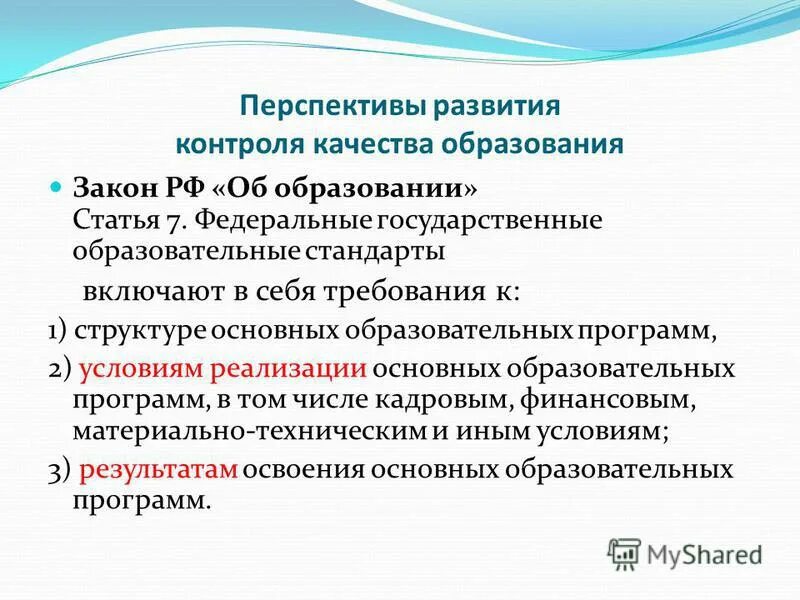 Перспективы развития контроля качества образования

Закон РФ «Об образовании» Статья 7. Федеральные государственные образовательные стандарты

включают в себя требования к:

1) структуре основных образовательных программ,

2) условиям реализации основных образовательных программ, в том числе кадровым, финансовым, материально-техническим и иным условиям;

3) результатам освоения основных образовательных программ.

MyShared